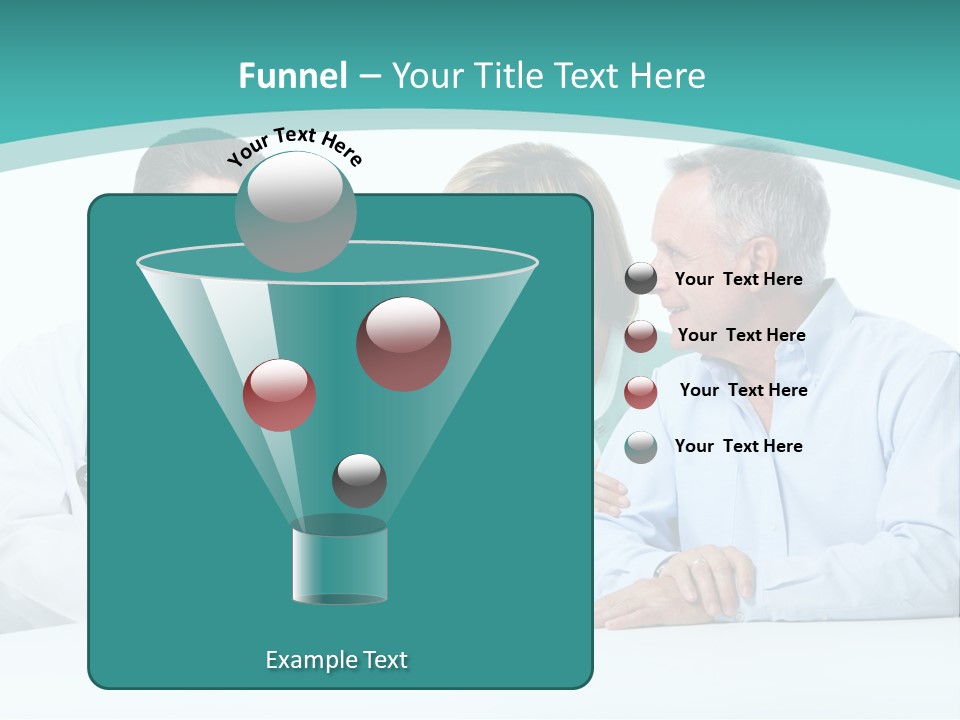 Funnel – Your Title Text Here

Your Text Here

Your Text Here

Your Text Here

Your Text Here

Your Text Here

Example Text